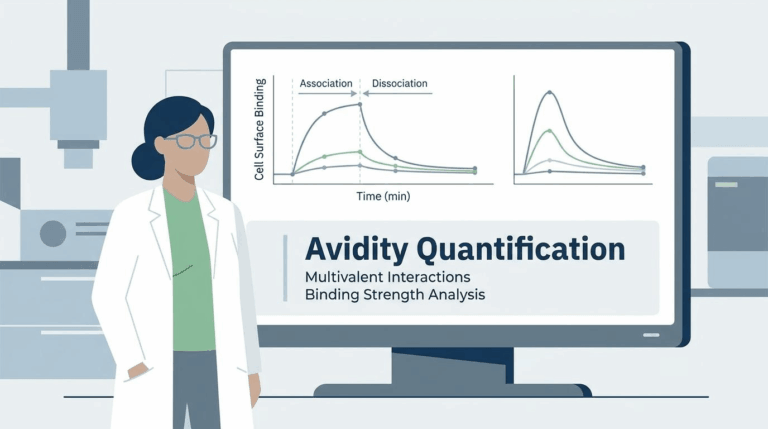 Cell Surface Binding

Association

Dissociation

Time (min)

Avidity Quantification

Multivalent Interactions
Binding Strength Analysis